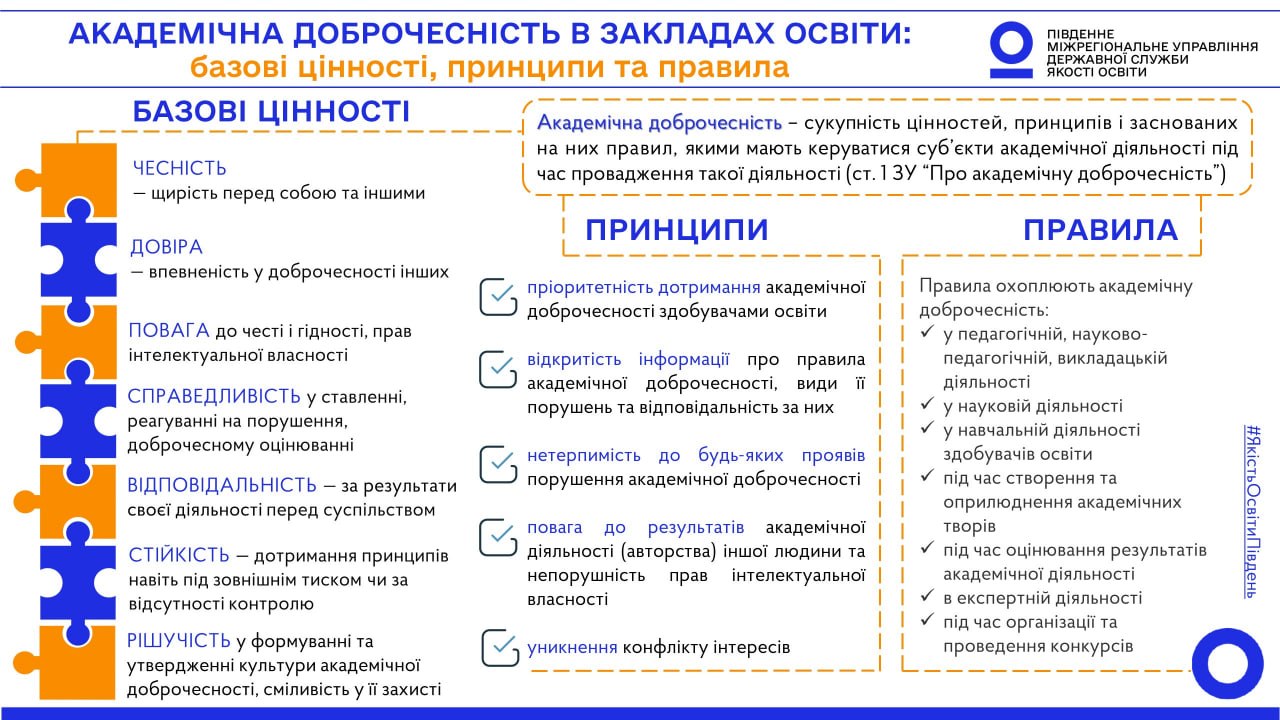 АКАДЕМІЧНА ДОБРОЧЕСНІСТЬ В ЗАКЛАДАХ ОСВІТИ:
базові цінності, принципи та правила

ПІВДЕННЕ МІЖРЕГІОНАЛЬНЕ УПРАВЛІННЯ ДЕРЖАВНОЇ СЛУЖБИ ЯКОСТІ ОСВІТИ

БАЗОВІ ЦІННОСТІ

ЧЕСНІСТЬ
— щирість перед собою та іншими

ДОВІРА
— впевненість у доброчесності інших

ПОВАГА до честі і гідності, прав інтелектуальної власності

СПРАВЕДЛИВІСТЬ у ставленні, реагуванні на порушення, доброчесному оцінюванні

ВІДПОВІДАЛЬНІСТЬ — за результати своєї діяльності перед суспільством

СТІЙКІСТЬ — дотримання принципів навіть під зовнішнім тиском чи за відсутності контролю

РІШУЧІСТЬ у формуванні та утвердженні культури академічної доброчесності, сміливість у її захисті

Академічна доброчесність – сукупність цінностей, принципів і заснованих на них правил, якими мають керуватися суб'єкти академічної діяльності під час провадження такої діяльності (ст. 1 ЗУ "Про академічну доброчесність")

ПРИНЦИПИ

пріоритетність дотримання академічної доброчесності здобувачами освіти

відкритість інформації про правила академічної доброчесності, види її порушень та відповідальність за них

нетерпимість до будь-яких проявів порушення академічної доброчесності

повага до результатів академічної діяльності (авторства) іншої людини та непорушність прав інтелектуальної власності

уникнення конфлікту інтересів

ПРАВИЛА

Правила охоплюють академічну доброчесність:
✓ у педагогічній, науково-педагогічній, викладацькій діяльності
✓ у науковій діяльності
✓ у навчальній діяльності здобувачів освіти
✓ під час створення та оприлюднення академічних творів
✓ під час оцінювання результатів академічної діяльності
✓ в експертній діяльності
✓ під час організації та проведення конкурсів

#ЯкістьОсвітиПівдень